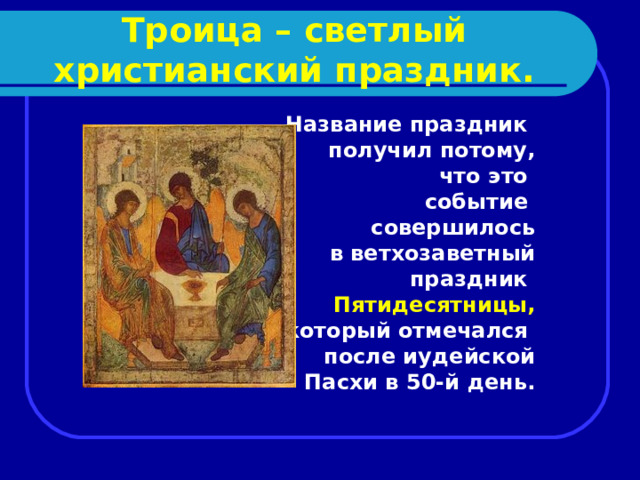 Троица – светлый христианский праздник.

Название праздник получил потому, что это событие совершилось в ветхозаветный праздник Пятидесятницы, который отмечался после иудейской Пасхи в 50-й день.